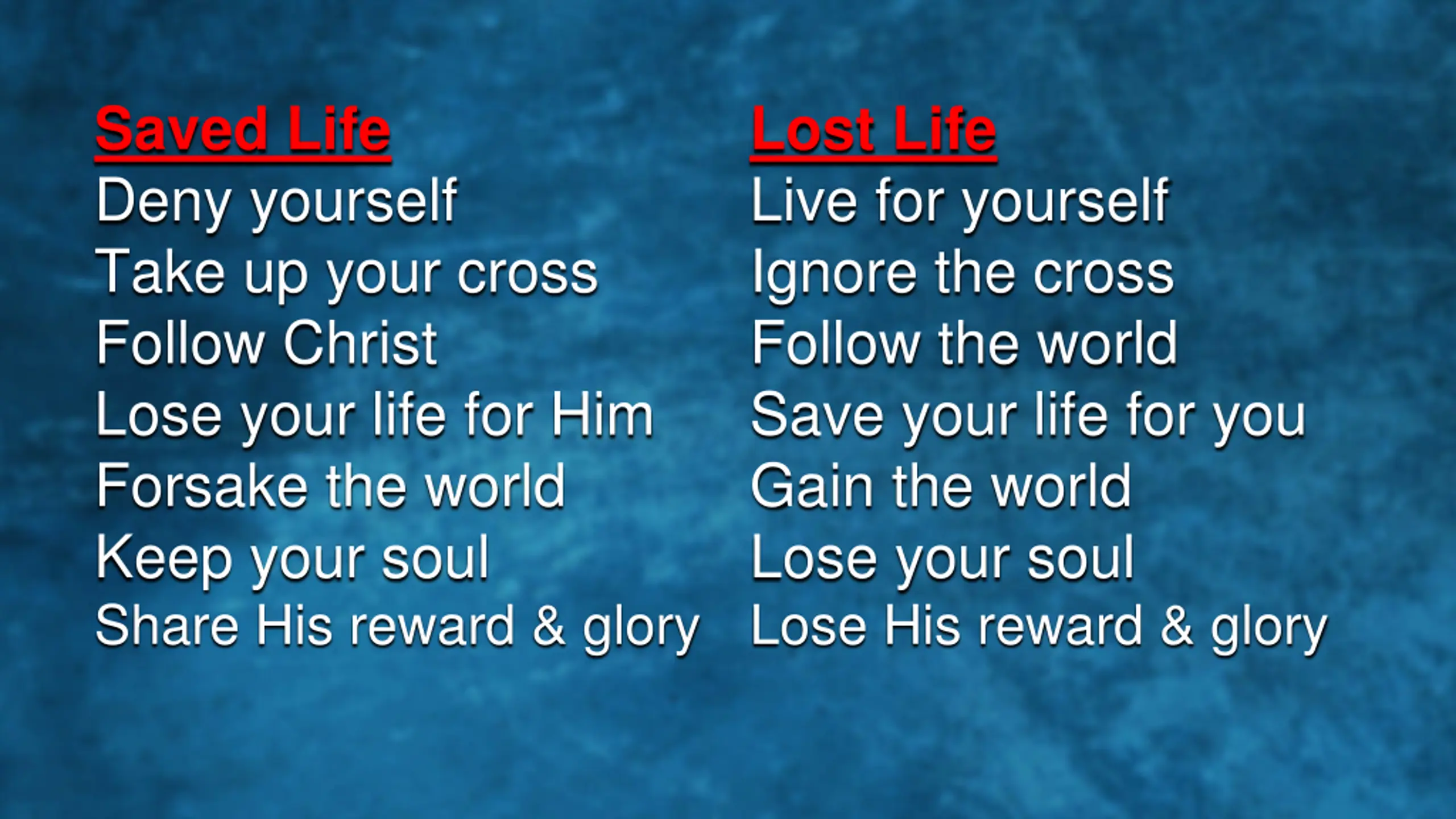 Saved Life
Deny yourself
Take up your cross
Follow Christ
Lose your life for Him
Forsake the world
Keep your soul
Share His reward & glory

Lost Life
Live for yourself
Ignore the cross
Follow the world
Save your life for you
Gain the world
Lose your soul
Lose His reward & glory